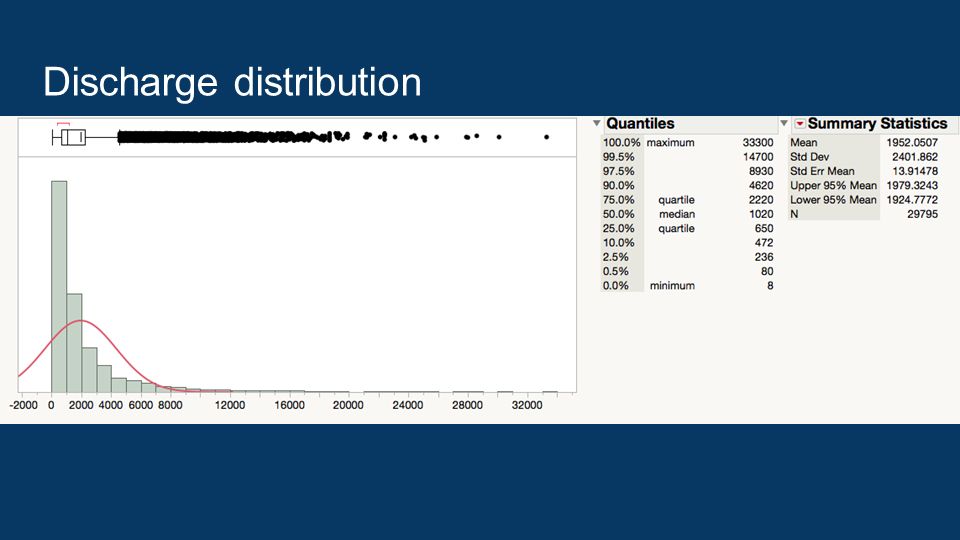 Discharge distribution

-2000 0 2000 4000 6000 8000 12000 16000 20000 24000 28000 32000

Quantiles

| | | |
|---|---|---|
| 100.0% | maximum | 33300 |
| 99.5% | | 14700 |
| 97.5% | | 8930 |
| 90.0% | | 4620 |
| 75.0% | quartile | 2220 |
| 50.0% | median | 1020 |
| 25.0% | quartile | 650 |
| 10.0% | | 472 |
| 2.5% | | 236 |
| 0.5% | | 80 |
| 0.0% | minimum | 8 |

Summary Statistics

| | |
|---|---|
| Mean | 1952.0507 |
| Std Dev | 2401.862 |
| Std Err Mean | 13.91478 |
| Upper 95% Mean | 1979.3243 |
| Lower 95% Mean | 1924.7772 |
| N | 29795 |